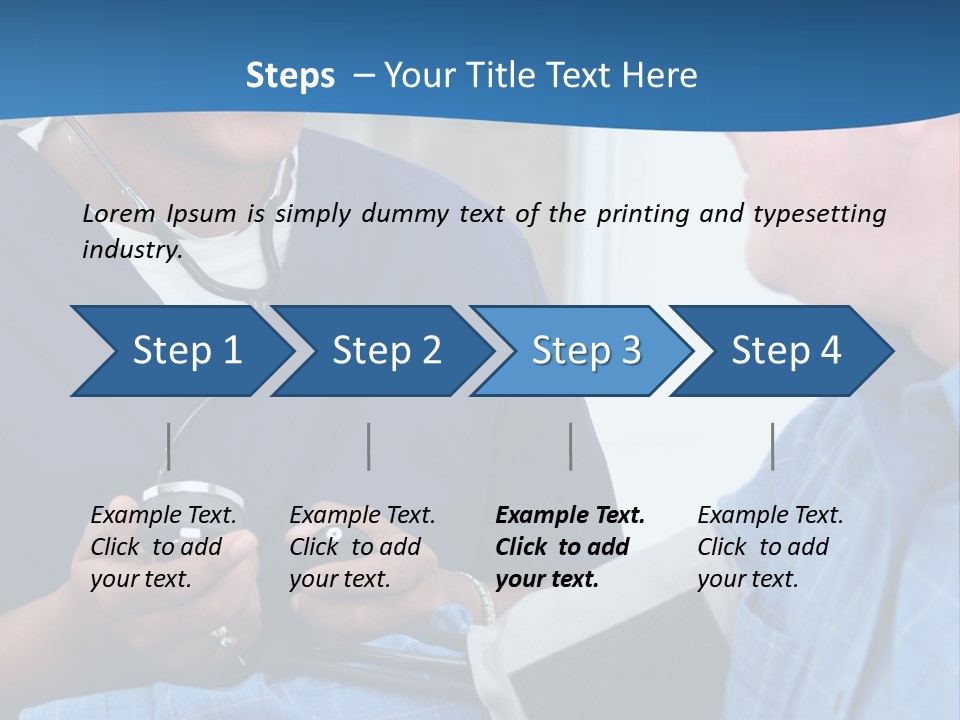 Steps – Your Title Text Here

Lorem Ipsum is simply dummy text of the printing and typesetting industry.

Step 1

Step 2

Step 3

Step 4

Example Text. Click to add your text.

Example Text. Click to add your text.

Example Text. Click to add your text.

Example Text. Click to add your text.